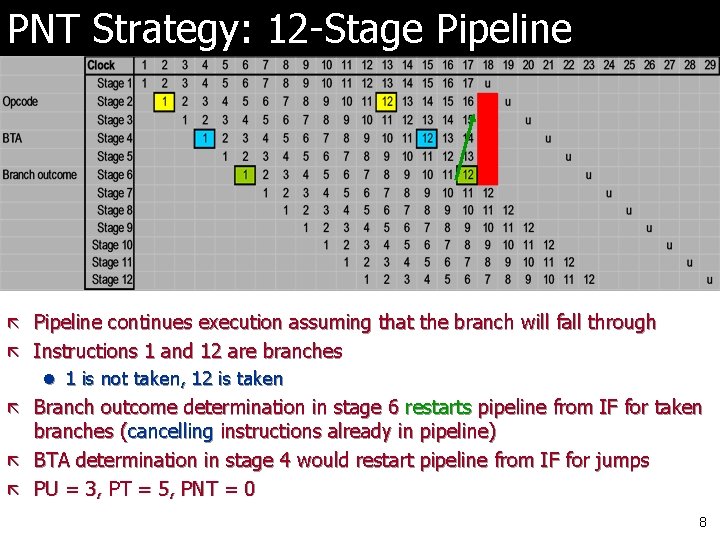 PNT Strategy: 12-Stage Pipeline

| | Clock | 1 | 2 | 3 | 4 | 5 | 6 | 7 | 8 | 9 | 10 | 11 | 12 | 13 | 14 | 15 | 16 | 17 | 18 | 19 | 20 | 21 | 22 | 23 | 24 | 25 | 26 | 27 | 28 | 29 |
|---|---|---|---|---|---|---|---|---|---|---|---|---|---|---|---|---|---|---|---|---|---|---|---|---|---|---|---|---|---|---|
| | Stage 1 | 1 | 2 | 3 | 4 | 5 | 6 | 7 | 8 | 9 | 10 | 11 | 12 | 13 | 14 | 15 | 16 | 17 | u | | | | | | | | | | | |
| Opcode | Stage 2 | | 1 | 2 | 3 | 4 | 5 | 6 | 7 | 8 | 9 | 10 | 11 | 12 | 13 | 14 | 15 | 16 | | u | | | | | | | | | | |
| | Stage 3 | | | 1 | 2 | 3 | 4 | 5 | 6 | 7 | 8 | 9 | 10 | 11 | 12 | 13 | 14 | 15 | | | u | | | | | | | | | |
| BTA | Stage 4 | | | | 1 | 2 | 3 | 4 | 5 | 6 | 7 | 8 | 9 | 10 | 11 | 12 | 13 | 14 | | | | u | | | | | | | | |
| | Stage 5 | | | | | 1 | 2 | 3 | 4 | 5 | 6 | 7 | 8 | 9 | 10 | 11 | 12 | 13 | | | | | u | | | | | | | |
| Branch outcome | Stage 6 | | | | | | 1 | 2 | 3 | 4 | 5 | 6 | 7 | 8 | 9 | 10 | 11 | 12 | | | | | | u | | | | | | |
| | Stage 7 | | | | | | | 1 | 2 | 3 | 4 | 5 | 6 | 7 | 8 | 9 | 10 | 11 | 12 | | | | | | u | | | | | |
| | Stage 8 | | | | | | | | 1 | 2 | 3 | 4 | 5 | 6 | 7 | 8 | 9 | 10 | 11 | 12 | | | | | | u | | | | |
| | Stage 9 | | | | | | | | | 1 | 2 | 3 | 4 | 5 | 6 | 7 | 8 | 9 | 10 | 11 | 12 | | | | | | u | | | |
| | Stage 10 | | | | | | | | | | 1 | 2 | 3 | 4 | 5 | 6 | 7 | 8 | 9 | 10 | 11 | 12 | | | | | | u | | |
| | Stage 11 | | | | | | | | | | | 1 | 2 | 3 | 4 | 5 | 6 | 7 | 8 | 9 | 10 | 11 | 12 | | | | | | u | |
| | Stage 12 | | | | | | | | | | | | 1 | 2 | 3 | 4 | 5 | 6 | 7 | 8 | 9 | 10 | 11 | 12 | | | | | | u |

Pipeline continues execution assuming that the branch will fall through
Instructions 1 and 12 are branches
1 is not taken, 12 is taken
Branch outcome determination in stage 6 restarts pipeline from IF for taken branches (cancelling instructions already in pipeline)
BTA determination in stage 4 would restart pipeline from IF for jumps
PU = 3, PT = 5, PNT = 0

8